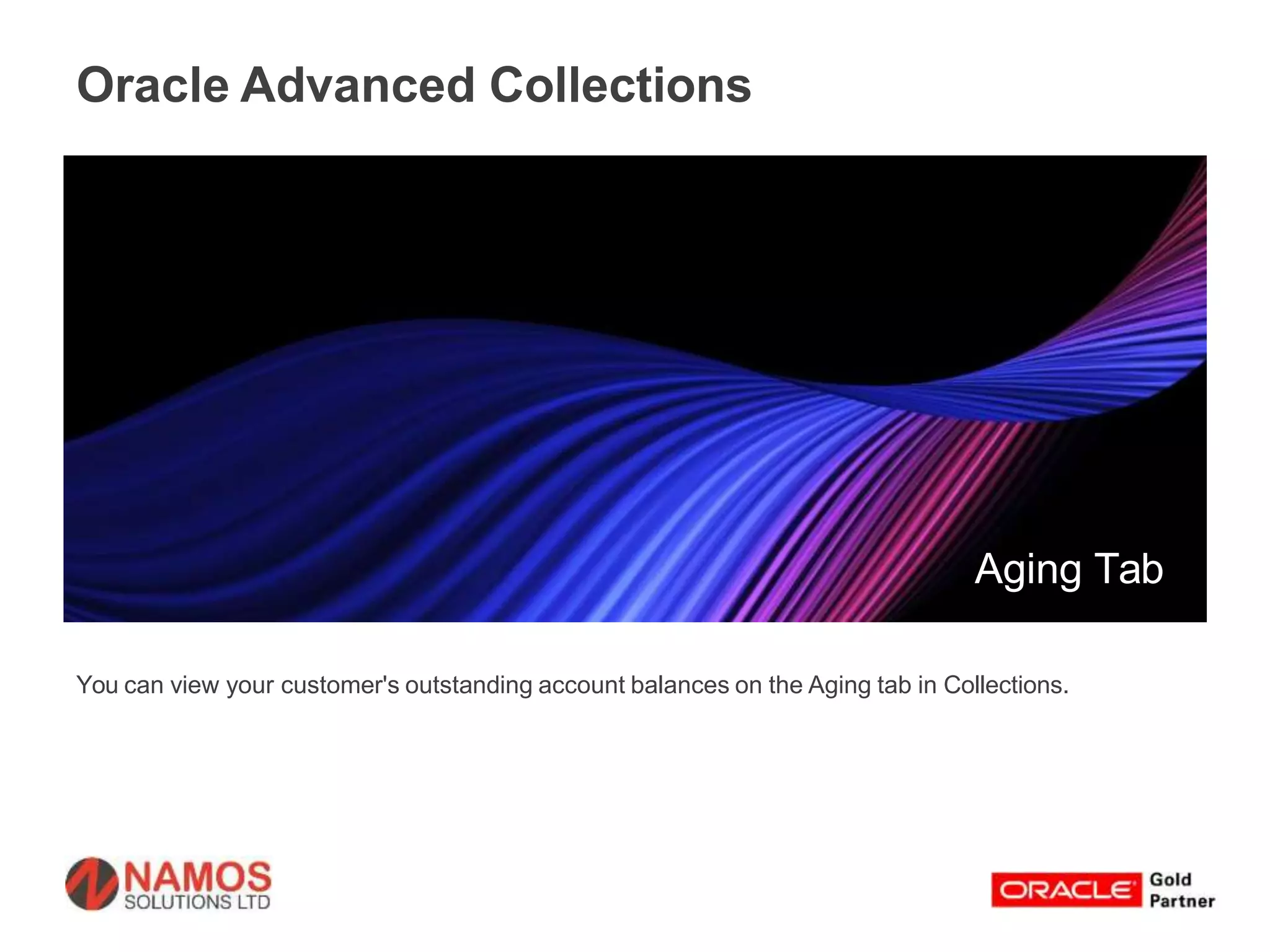 Oracle Advanced Collections

Aging Tab

You can view your customer's outstanding account balances on the Aging tab in Collections.

NAMOS
SOLUTIONS LTD

ORACLE Gold Partner